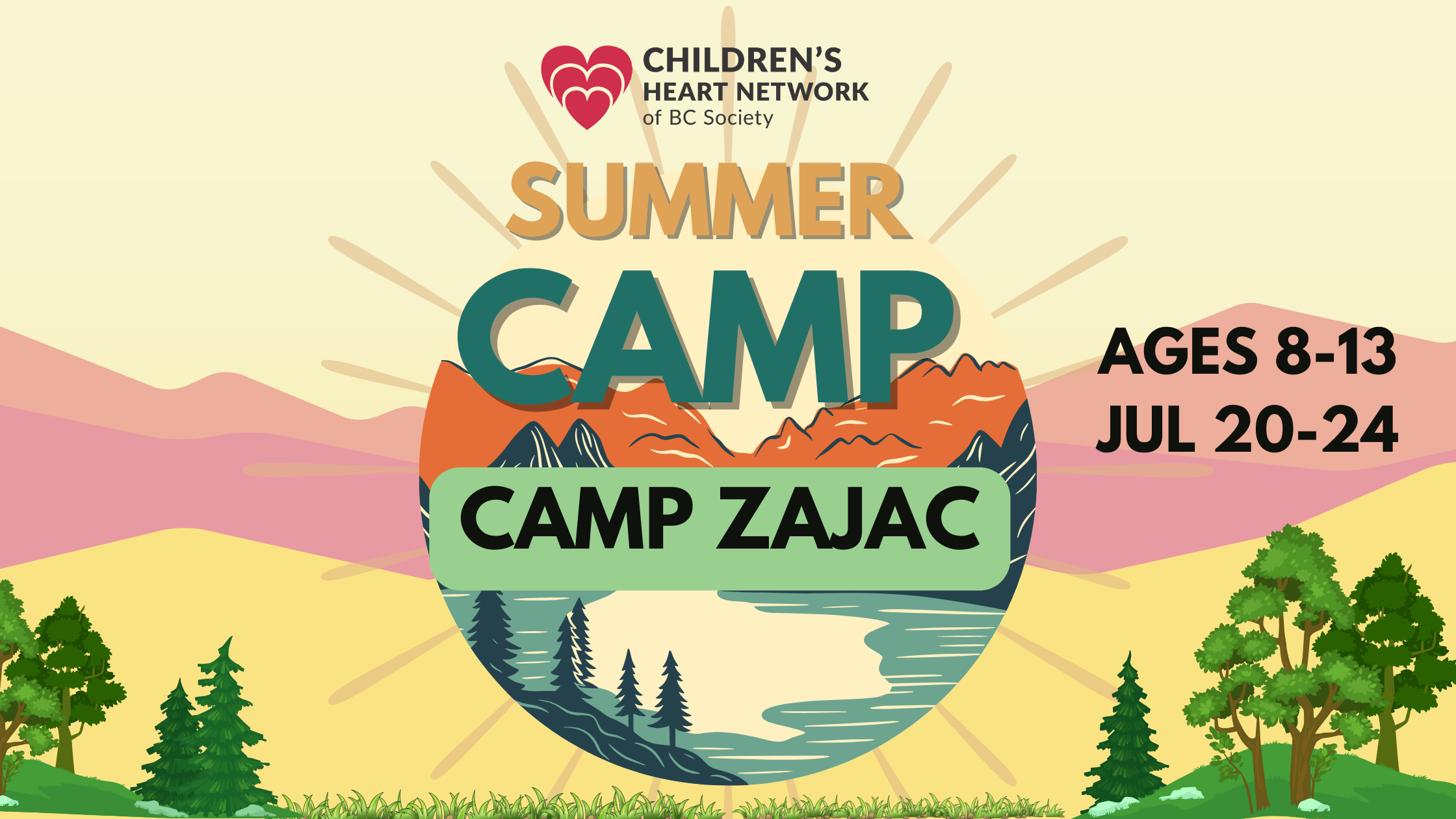 CHILDREN'S HEART NETWORK of BC Society

SUMMER

CAMP

CAMP ZAJAC

AGES 8-13
JUL 20-24